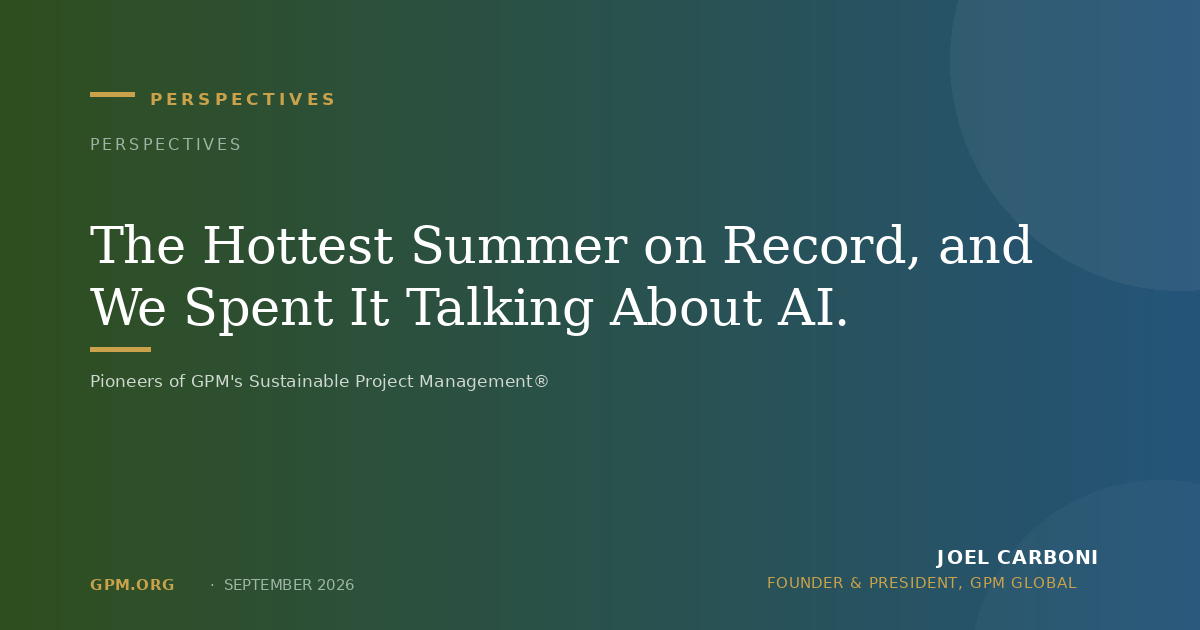 PERSPECTIVES

PERSPECTIVES

The Hottest Summer on Record, and We Spent It Talking About AI.

Pioneers of GPM's Sustainable Project Management®

GPM.ORG · SEPTEMBER 2026

JOEL CARBONI
FOUNDER & PRESIDENT, GPM GLOBAL